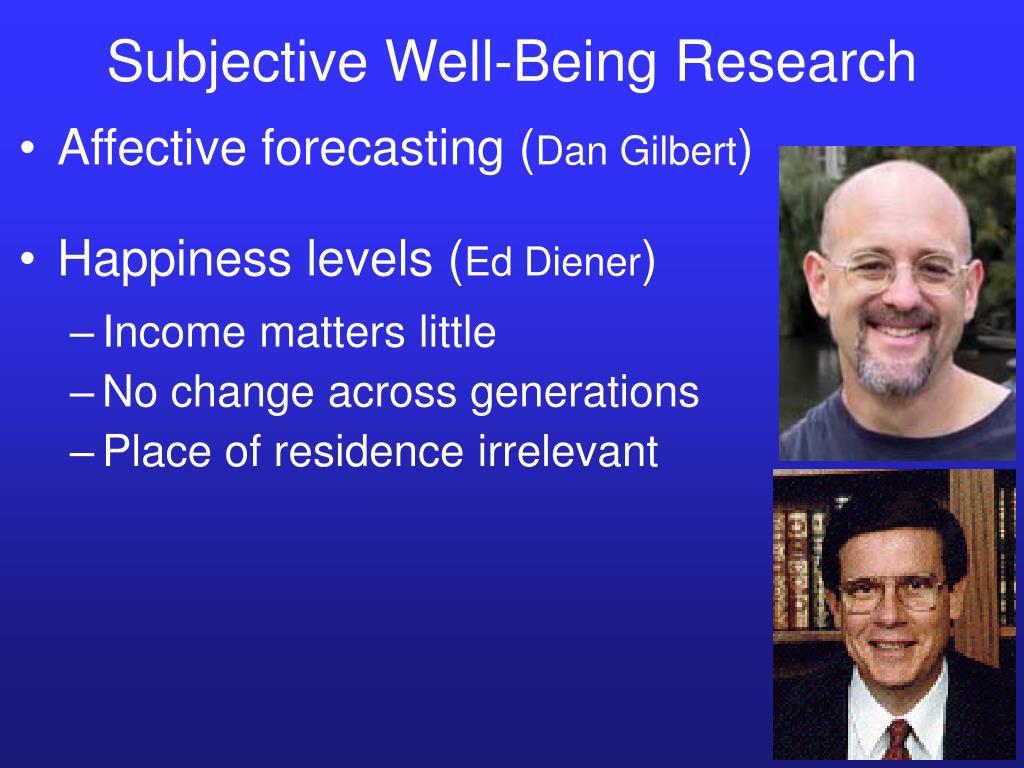 Subjective Well-Being Research

• Affective forecasting (Dan Gilbert)

• Happiness levels (Ed Diener)

– Income matters little

– No change across generations

– Place of residence irrelevant